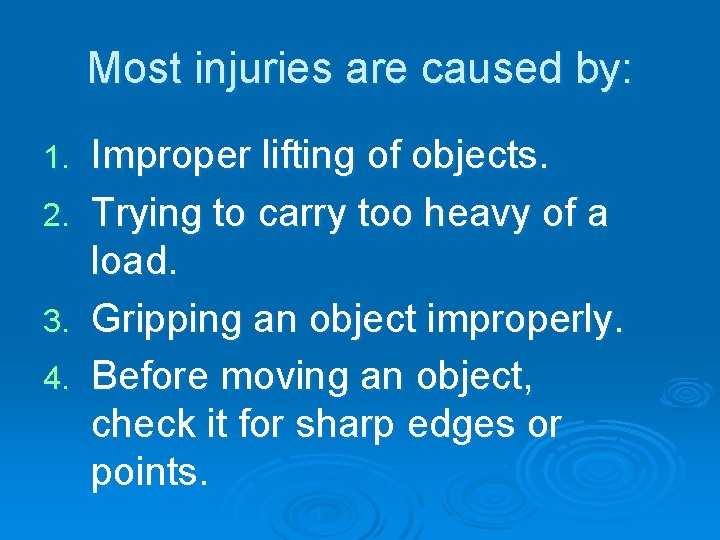 Most injuries are caused by:

1. Improper lifting of objects.
2. Trying to carry too heavy of a load.
3. Gripping an object improperly.
4. Before moving an object, check it for sharp edges or points.